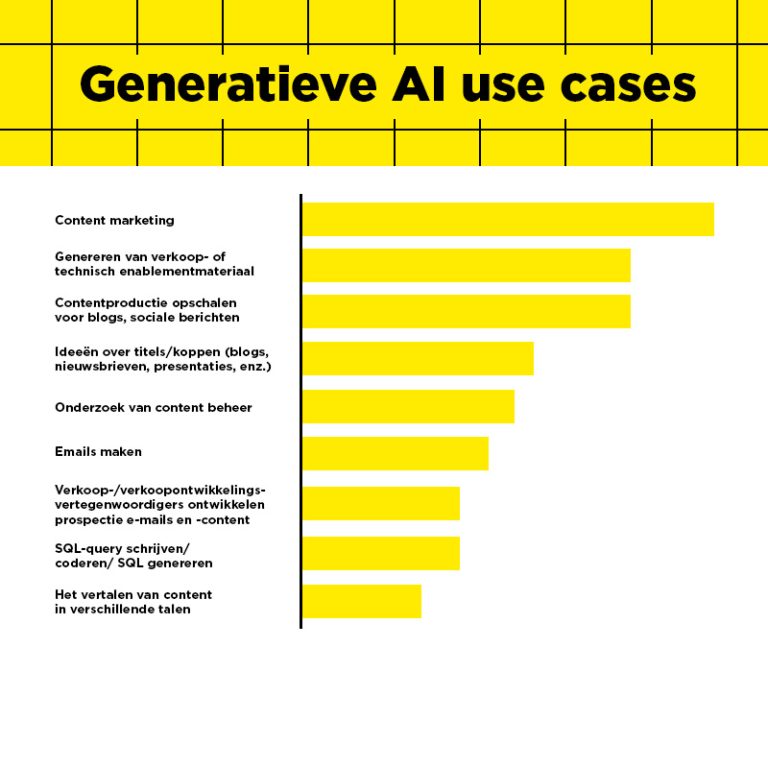 Generatieve AI use cases

Content marketing

Genereren van verkoop- of technisch enablementmateriaal

Contentproductie opschalen voor blogs, sociale berichten

Ideeën over titels/koppen (blogs, nieuwsbrieven, presentaties, enz.)

Onderzoek van content beheer

Emails maken

Verkoop-/verkoopontwikkelings-vertegenwoordigers ontwikkelen prospectie e-mails en -content

SQL-query schrijven/ coderen/ SQL genereren

Het vertalen van content in verschillende talen